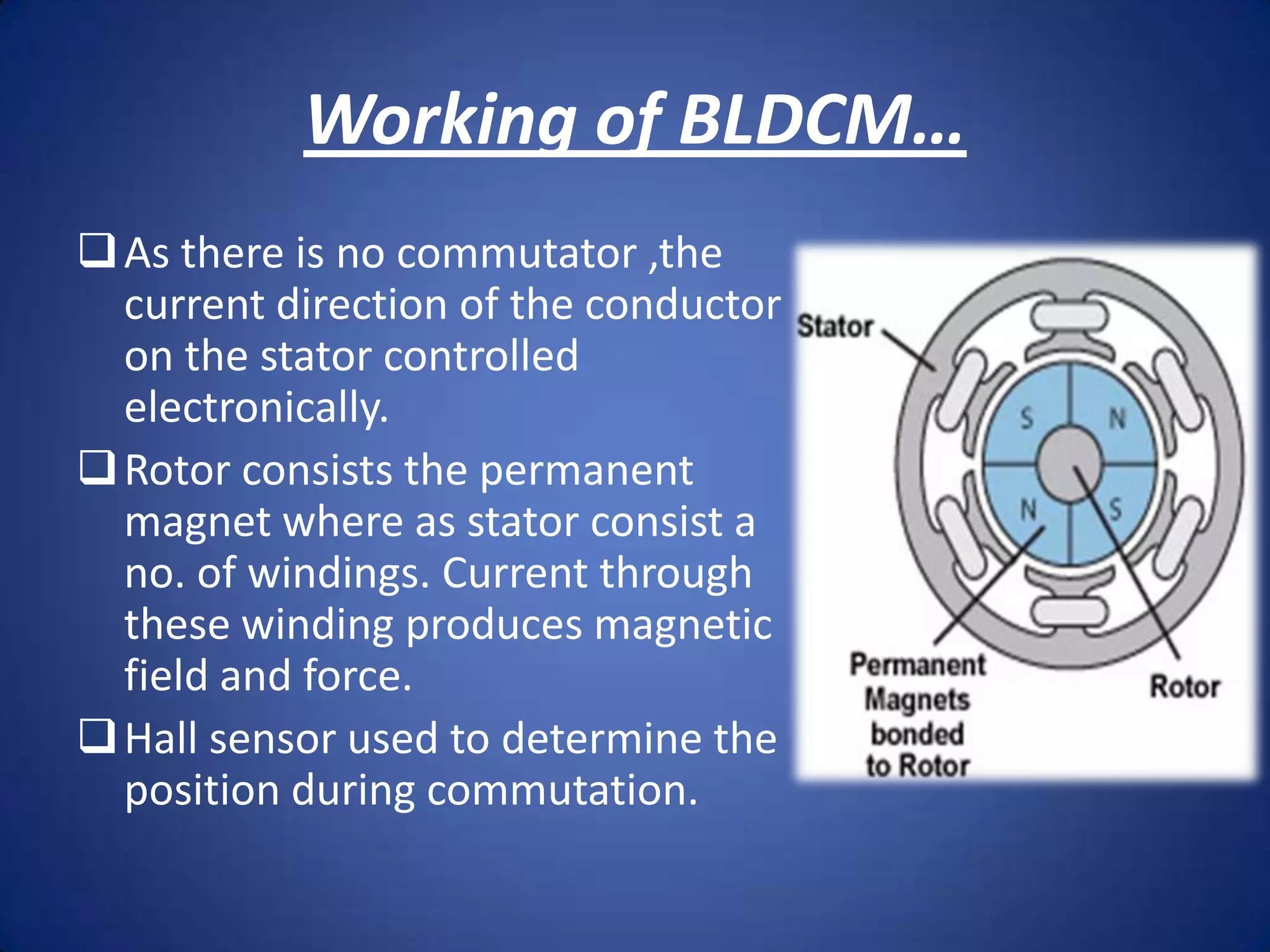 Working of BLDCM…

❑ As there is no commutator ,the current direction of the conductor on the stator controlled electronically.

❑ Rotor consists the permanent magnet where as stator consist a no. of windings. Current through these winding produces magnetic field and force.

❑ Hall sensor used to determine the position during commutation.

Stator

S

N

N

S

Permanent Magnets bonded to Rotor

Rotor